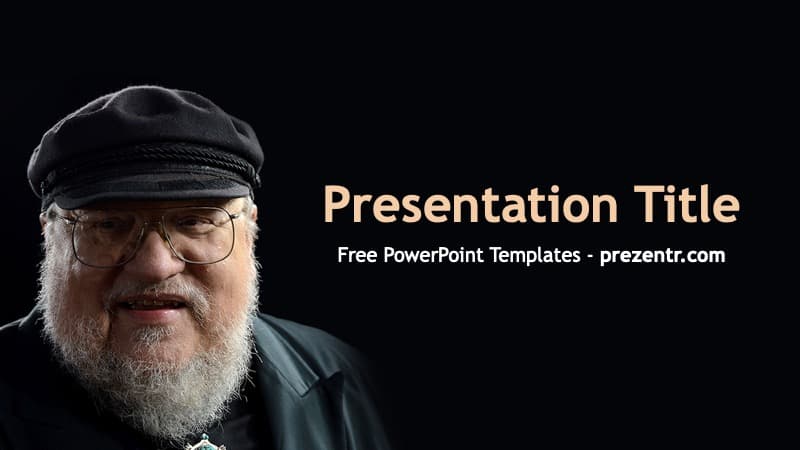 Presentation Title

Free PowerPoint Templates - prezentr.com